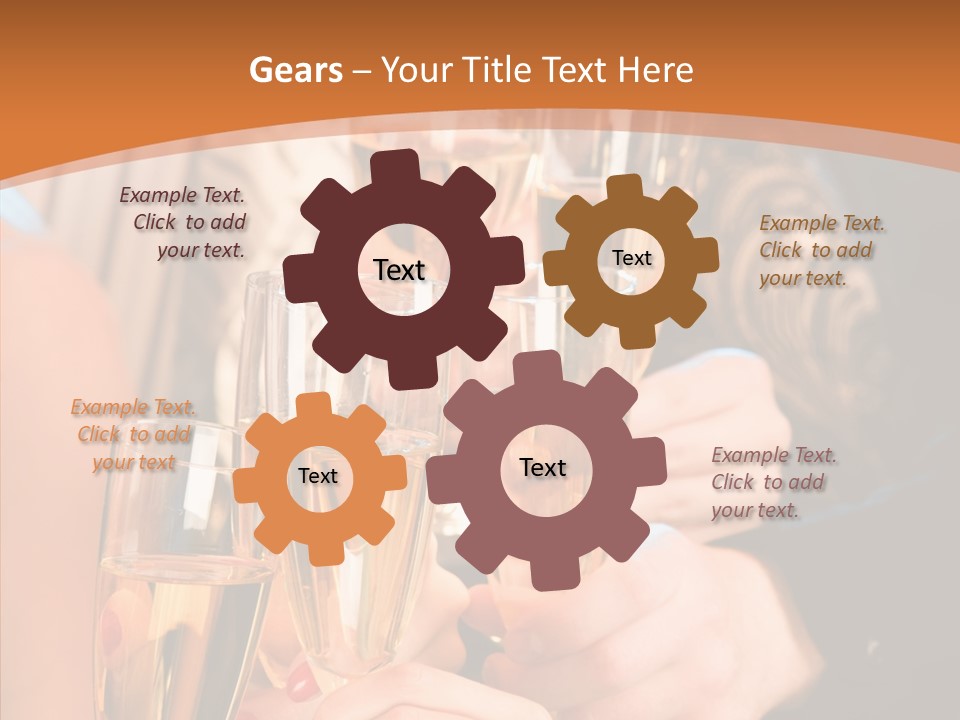 Gears – Your Title Text Here

Example Text. Click to add your text.

Text

Text

Example Text. Click to add your text.

Example Text. Click to add your text

Text

Text

Example Text. Click to add your text.